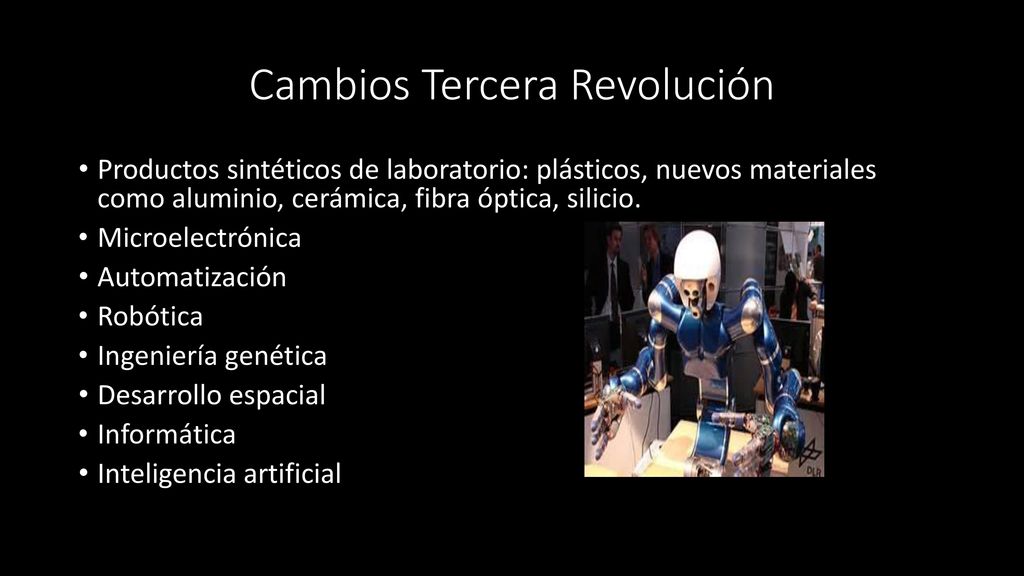 Cambios Tercera Revolución

• Productos sintéticos de laboratorio: plásticos, nuevos materiales como aluminio, cerámica, fibra óptica, silicio.
• Microelectrónica
• Automatización
• Robótica
• Ingeniería genética
• Desarrollo espacial
• Informática
• Inteligencia artificial

DLR